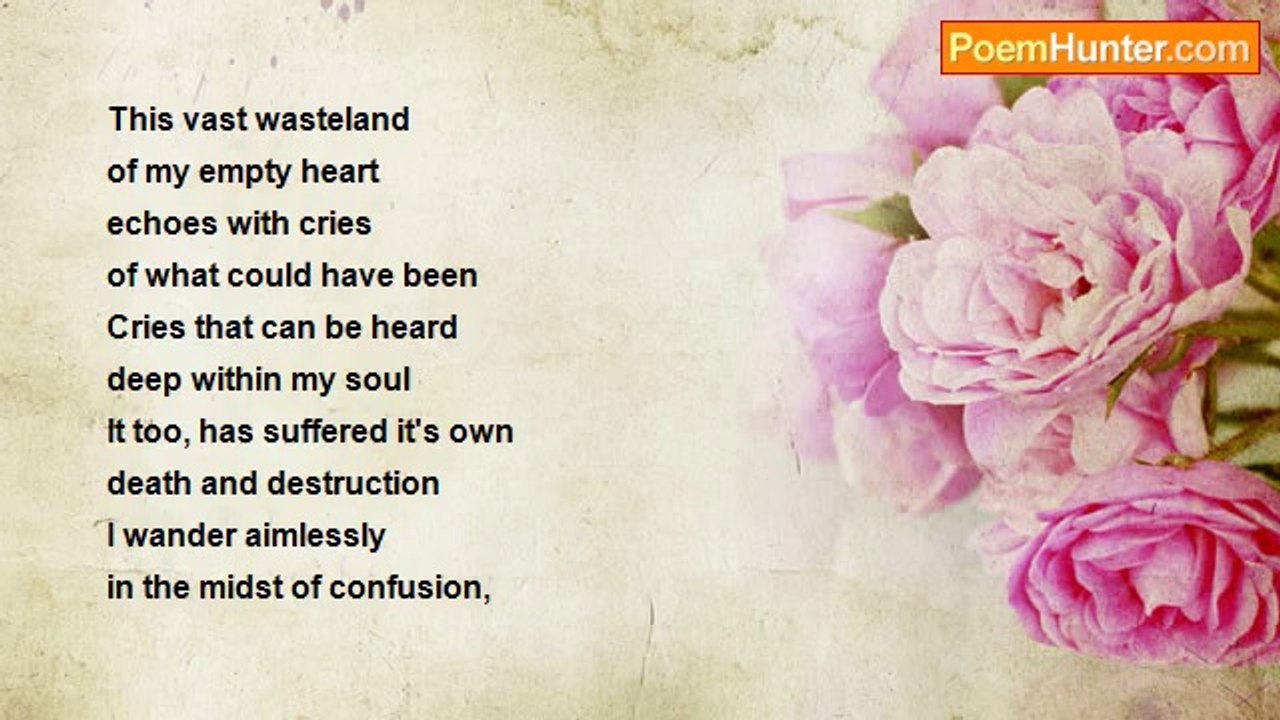 PoemHunter.com

This vast wasteland
of my empty heart
echoes with cries
of what could have been
Cries that can be heard
deep within my soul
It too, has suffered it's own
death and destruction
I wander aimlessly
in the midst of confusion,